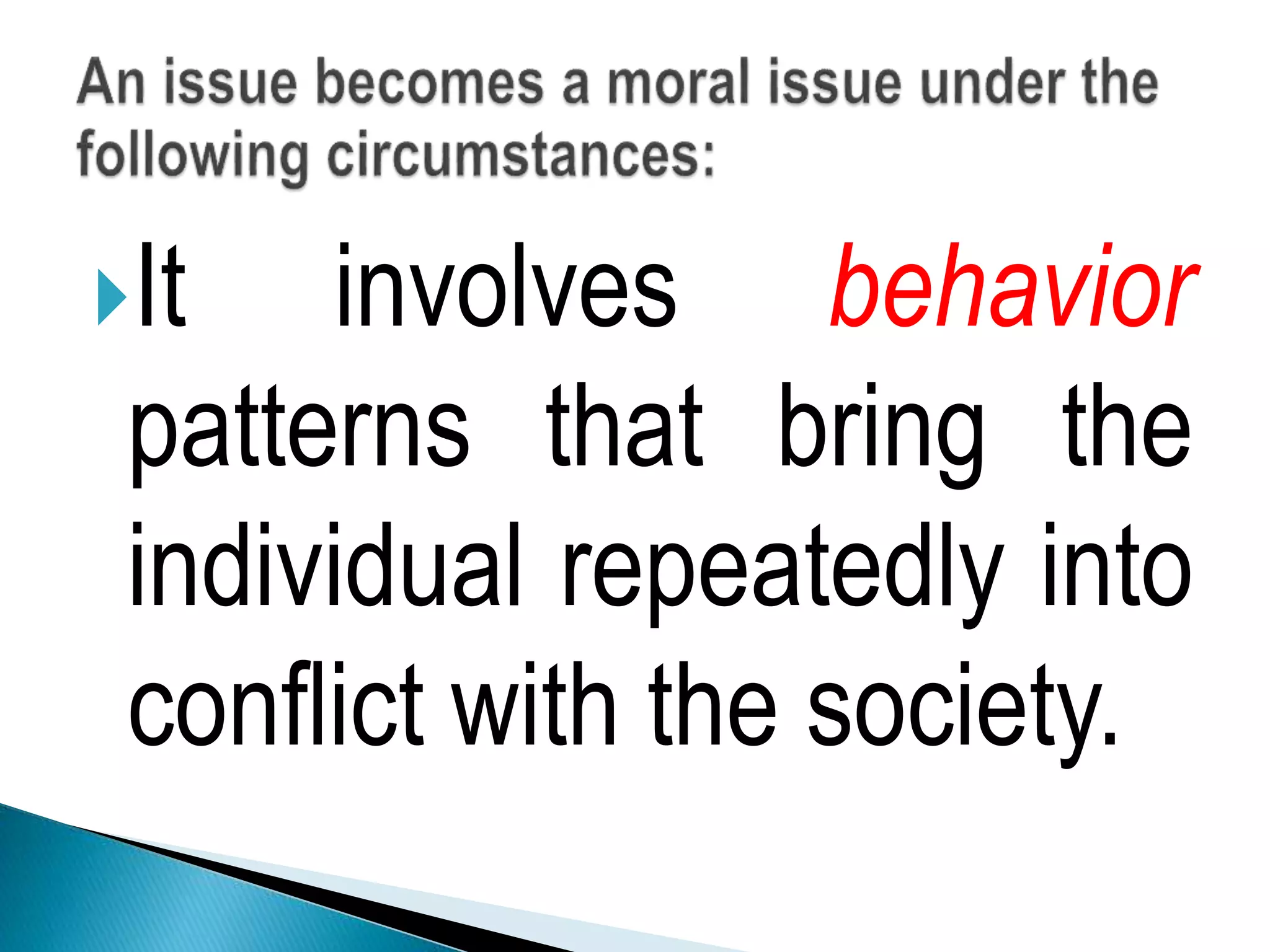 An issue becomes a moral issue under the following circumstances:

It involves behavior patterns that bring the individual repeatedly into conflict with the society.